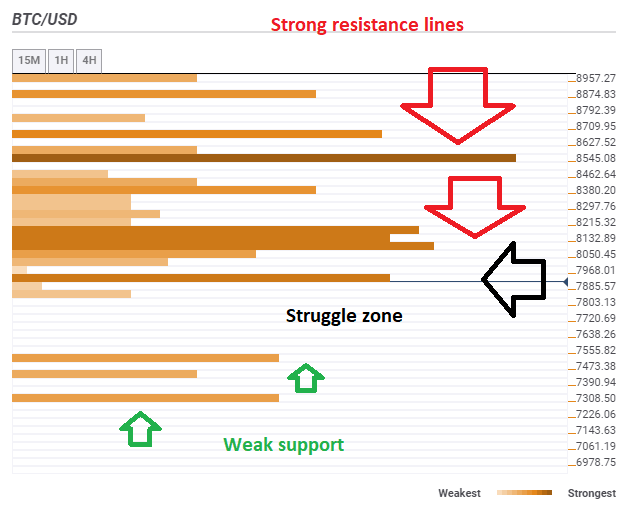 BTC/USD

Strong resistance lines

15M 1H 4H

8957.27
8874.83
8792.39
8709.95
8627.52
8545.08
8462.64
8380.20
8297.76
8215.32
8132.89
8050.45
7968.01
7885.57
7803.13
7720.69
7638.26
7555.82
7473.38
7390.94
7308.50
7226.06
7143.63
7061.19
6978.75

Struggle zone

Weak support

Weakest Strongest